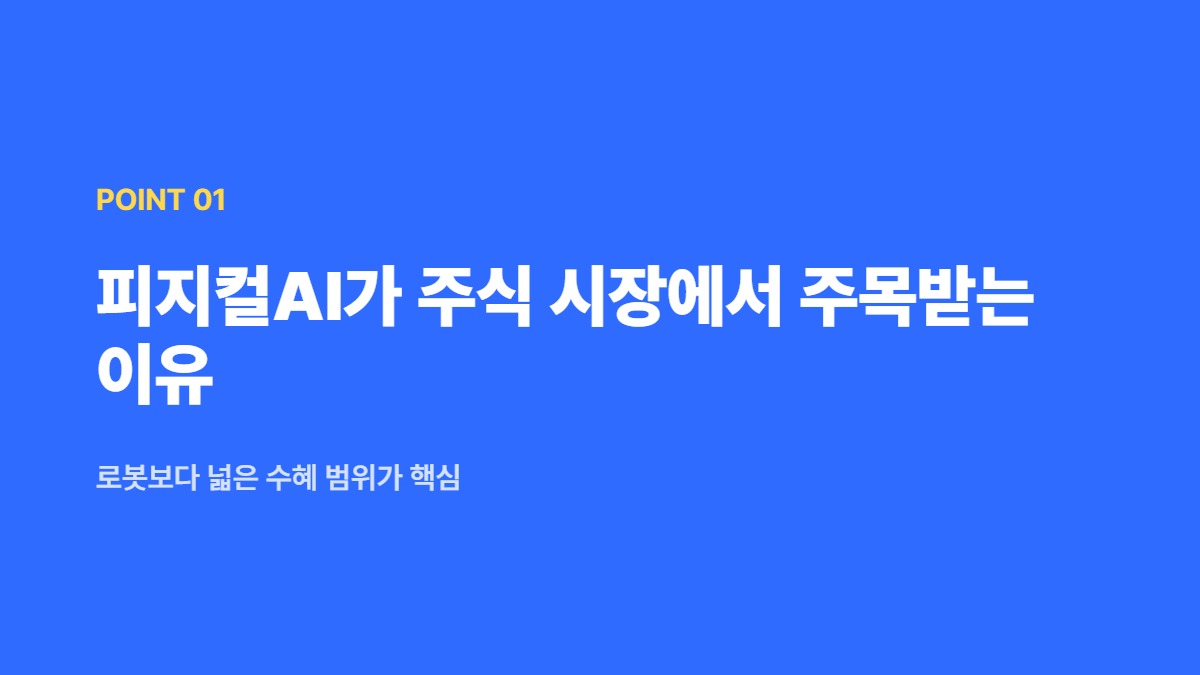 POINT 01

피지컬AI가 주식 시장에서 주목받는 이유

로봇보다 넓은 수혜 범위가 핵심